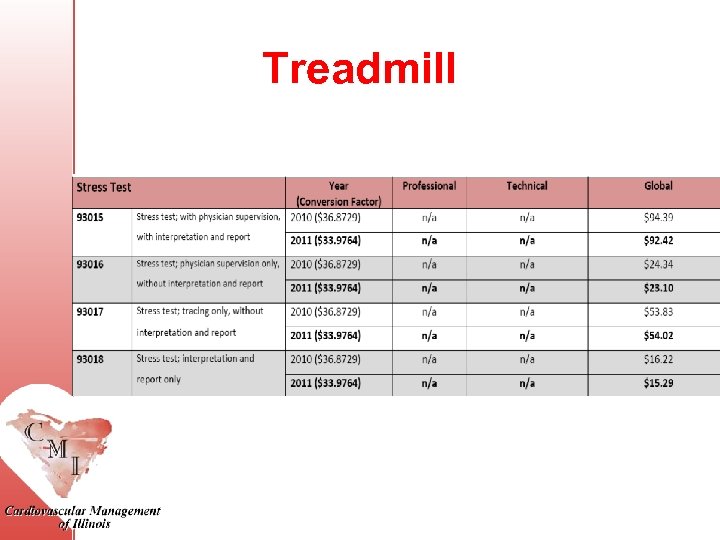 Treadmill

| Stress Test | | Year (Conversion Factor) | Professional | Technical | Global |
|---|---|---|---|---|---|
| 93015 | Stress test; with physician supervision, with interpretation and report | 2010 ($36.8729) | n/a | n/a | $94.39 |
| | | 2011 ($33.9764) | n/a | n/a | $92.42 |
| 93016 | Stress test; physician supervision only, without interpretation and report | 2010 ($36.8729) | n/a | n/a | $24.34 |
| | | 2011 ($33.9764) | n/a | n/a | $23.10 |
| 93017 | Stress test; tracing only, without interpretation and report | 2010 ($36.8729) | n/a | n/a | $53.83 |
| | | 2011 ($33.9764) | n/a | n/a | $54.02 |
| 93018 | Stress test; interpretation and report only | 2010 ($36.8729) | n/a | n/a | $16.22 |
| | | 2011 ($33.9764) | n/a | n/a | $15.29 |

CMI
Cardiovascular Management of Illinois